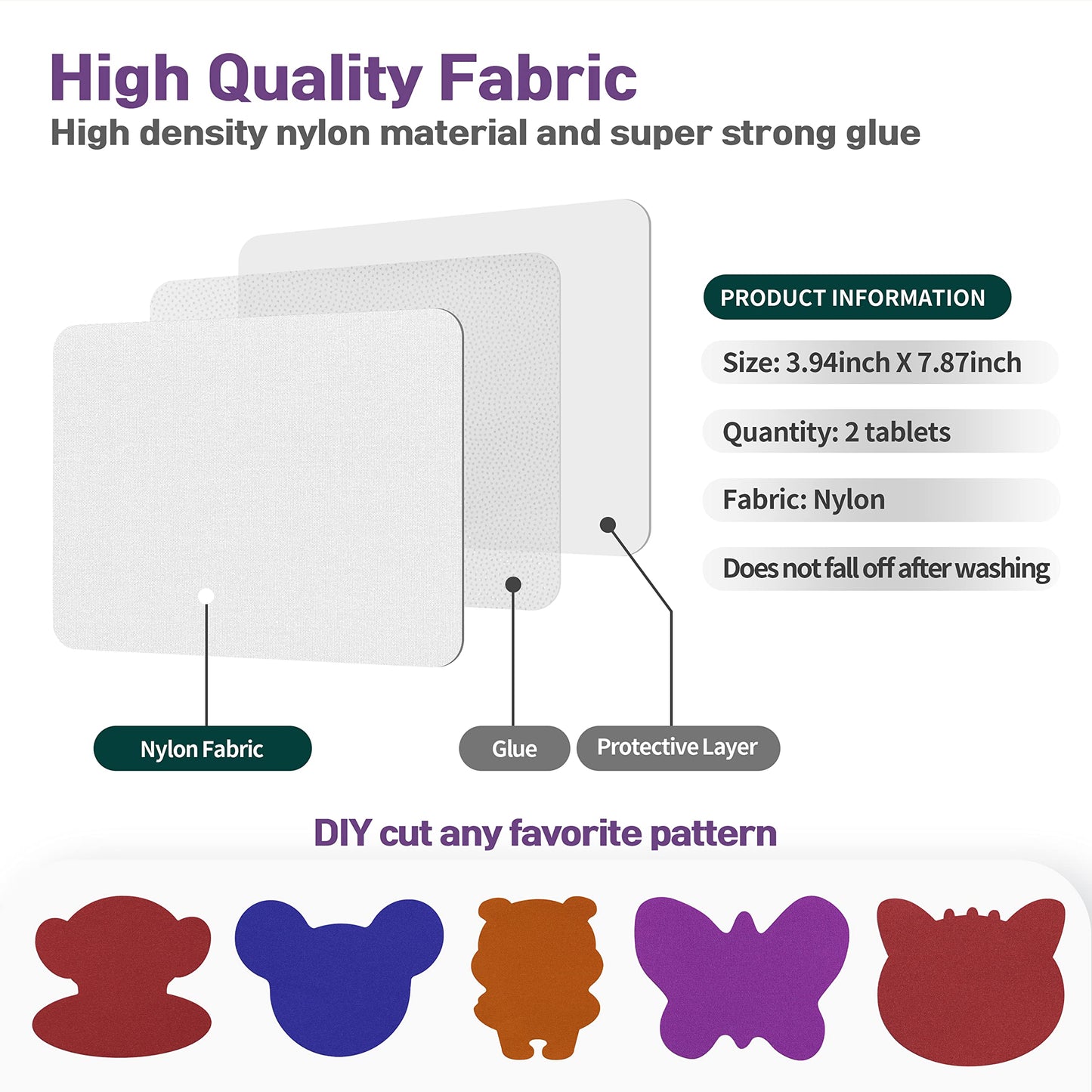 High Quality Fabric

High density nylon material and super strong glue

PRODUCT INFORMATION

Size: 3.94inch X 7.87inch

Quantity: 2 tablets

Fabric: Nylon

Does not fall off after washing

Nylon Fabric

Glue

Protective Layer

DIY cut any favorite pattern